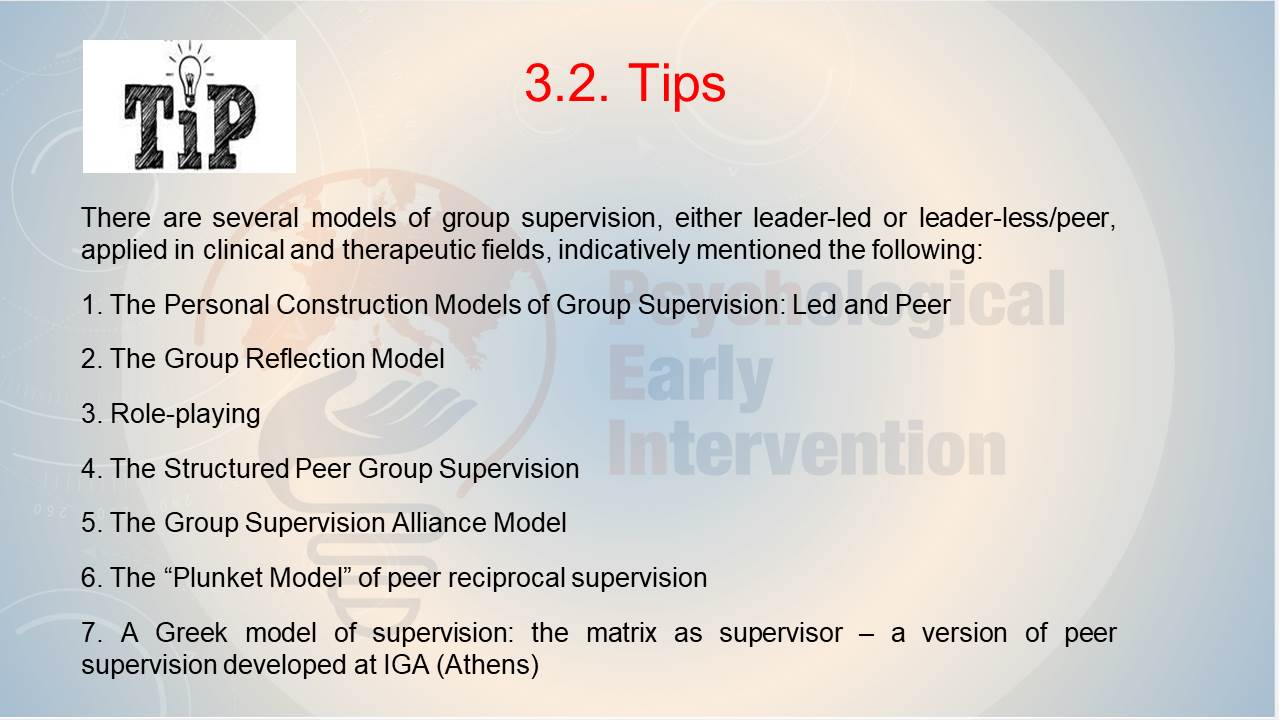 TiP

3.2. Tips

There are several models of group supervision, either leader-led or leader-less/peer, applied in clinical and therapeutic fields, indicatively mentioned the following:

1. The Personal Construction Models of Group Supervision: Led and Peer

2. The Group Reflection Model

3. Role-playing

4. The Structured Peer Group Supervision

5. The Group Supervision Alliance Model

6. The “Plunket Model” of peer reciprocal supervision

7. A Greek model of supervision: the matrix as supervisor – a version of peer supervision developed at IGA (Athens)

Psychological Early Intervention